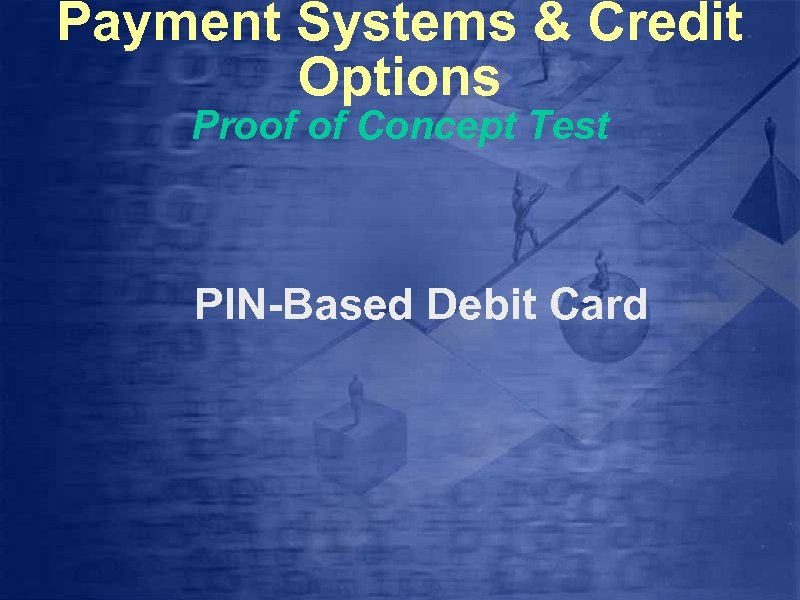 Payment Systems & Credit Options

Proof of Concept Test

PIN-Based Debit Card